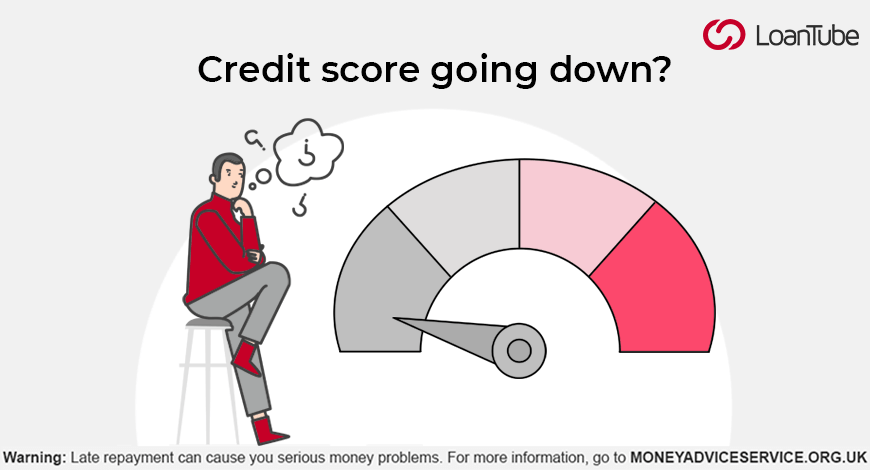 LoanTube

Credit score going down?

Warning: Late repayment can cause you serious money problems. For more information, go to MONEYADVICESERVICE.ORG.UK